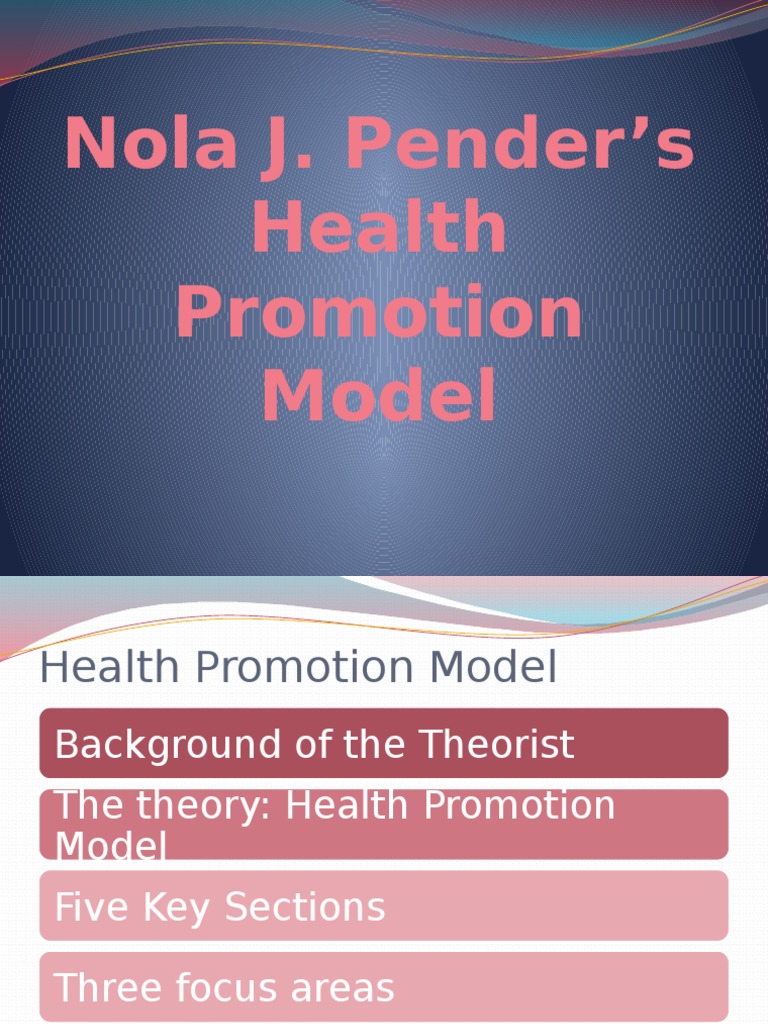 Nola J. Pender’s Health Promotion Model

Health Promotion Model

Background of the Theorist

The theory: Health Promotion Model

Five Key Sections

Three focus areas